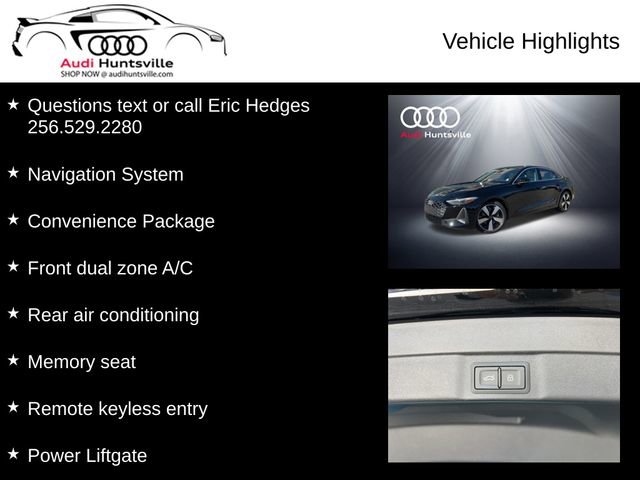 Audi Huntsville
SHOP NOW @ audihuntsville.com

Vehicle Highlights

★ Questions text or call Eric Hedges 256.529.2280

★ Navigation System

★ Convenience Package

★ Front dual zone A/C

★ Rear air conditioning

★ Memory seat

★ Remote keyless entry

★ Power Liftgate

Audi Huntsville